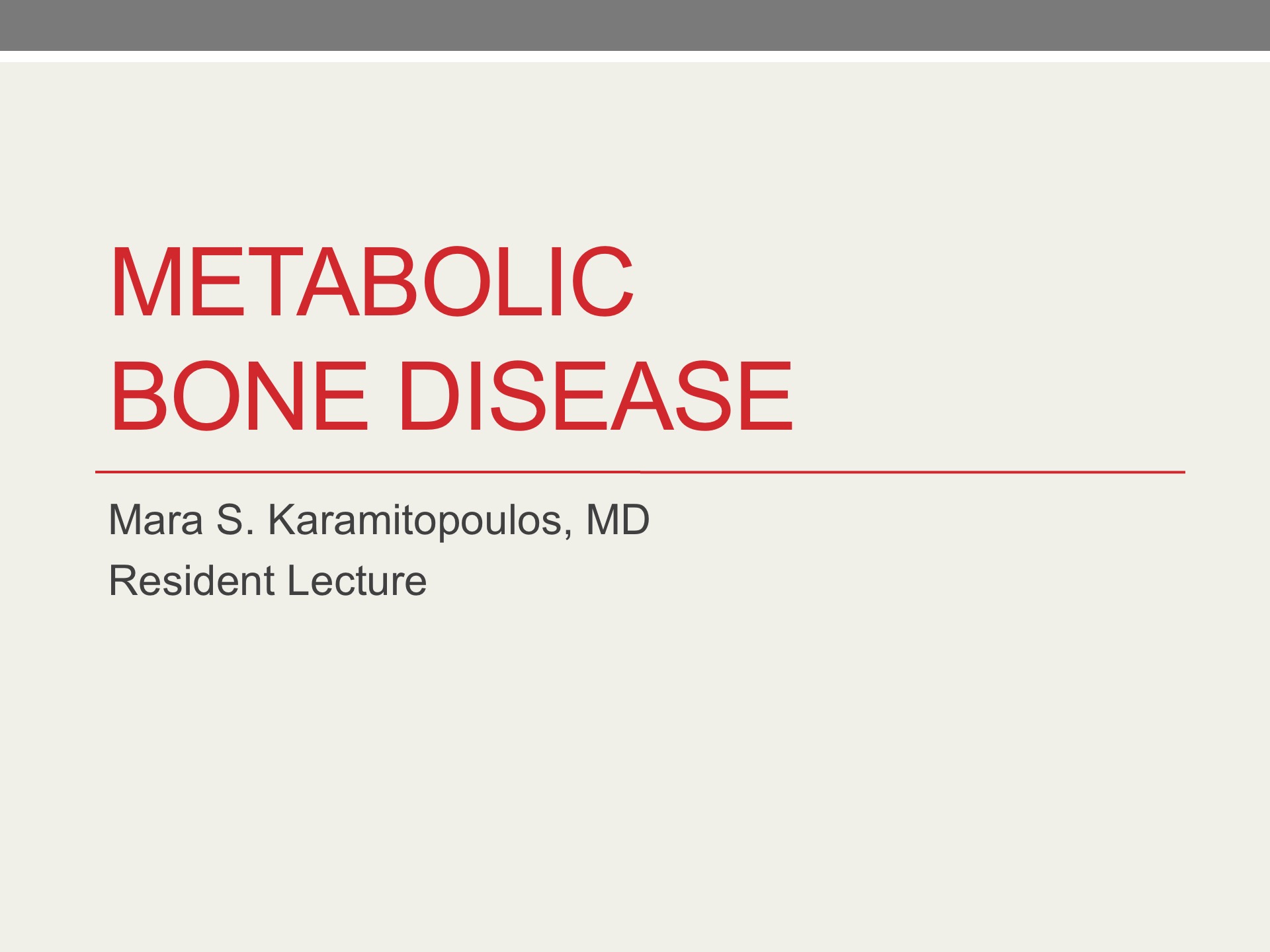 METABOLIC BONE DISEASE

Mara S. Karamitopoulos, MD

Resident Lecture